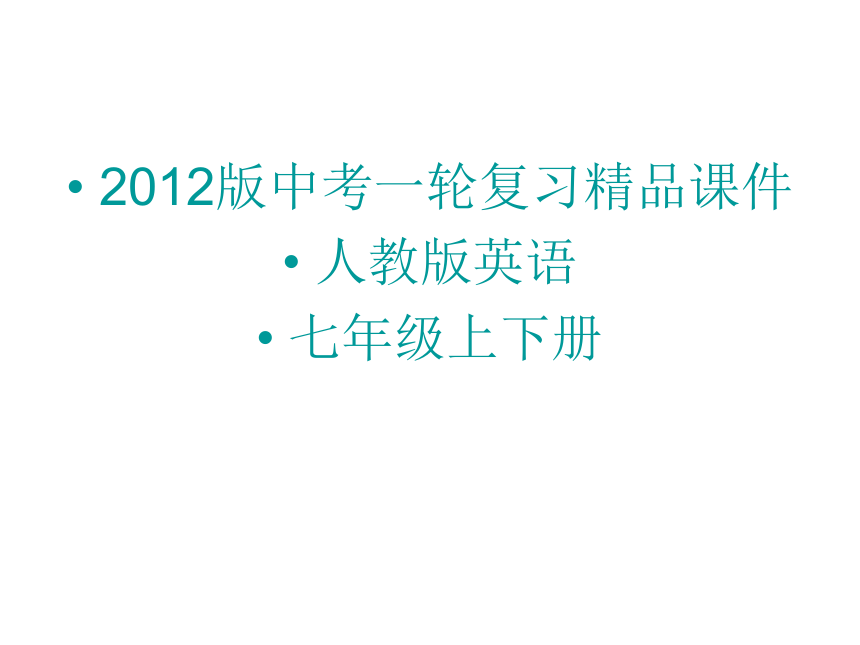 • 2012版中考一轮复习精品课件
• 人教版英语
• 七年级上下册